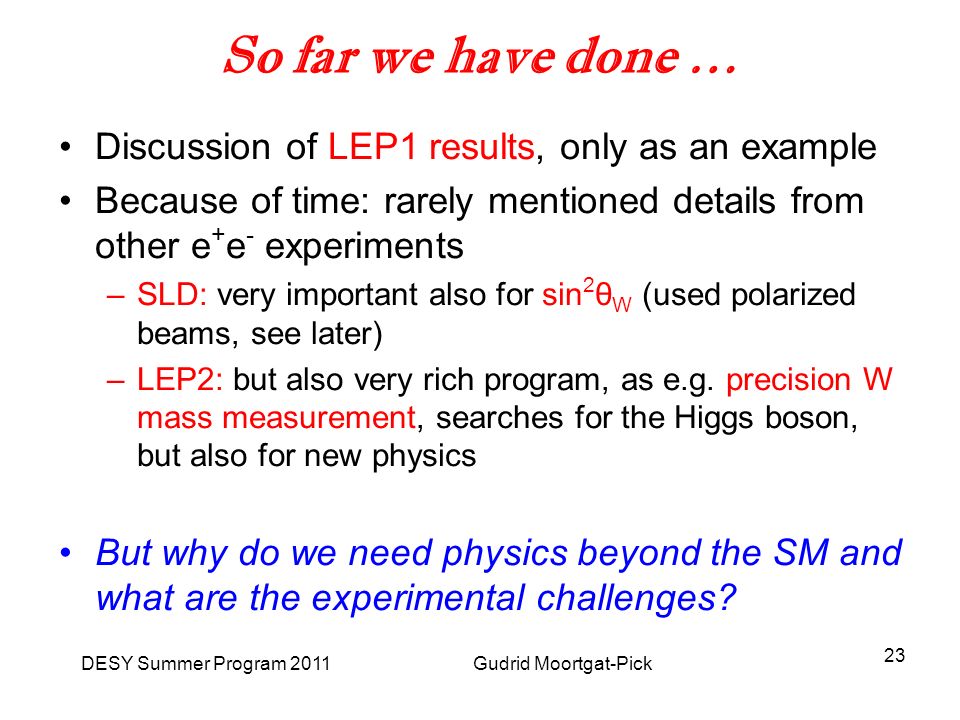 So far we have done …

• Discussion of LEP1 results, only as an example

• Because of time: rarely mentioned details from other $e^+e^-$ experiments

– SLD: very important also for $\sin^2\theta_W$ (used polarized beams, see later)

– LEP2: but also very rich program, as e.g. precision W mass measurement, searches for the Higgs boson, but also for new physics

• But why do we need physics beyond the SM and what are the experimental challenges?

DESY Summer Program 2011

Gudrid Moortgat-Pick

23